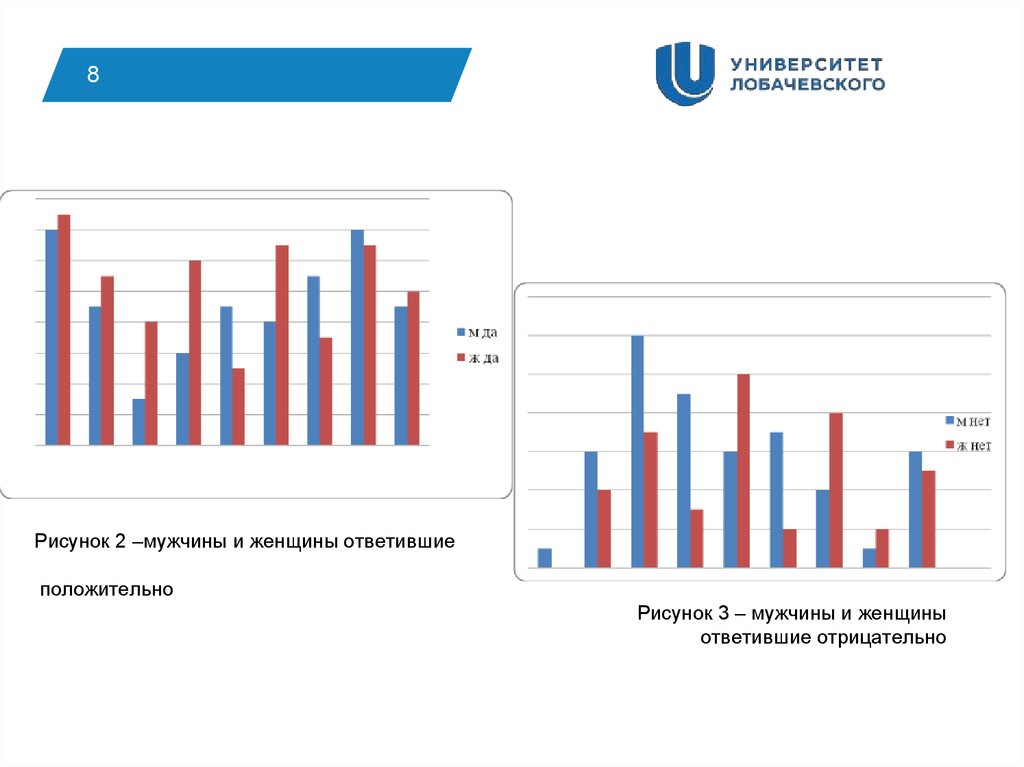 8

УНИВЕРСИТЕТ ЛОБАЧЕВСКОГО

м да
ж да

м нет
ж нет

Рисунок 2 –мужчины и женщины ответившие

положительно

Рисунок 3 – мужчины и женщины ответившие отрицательно